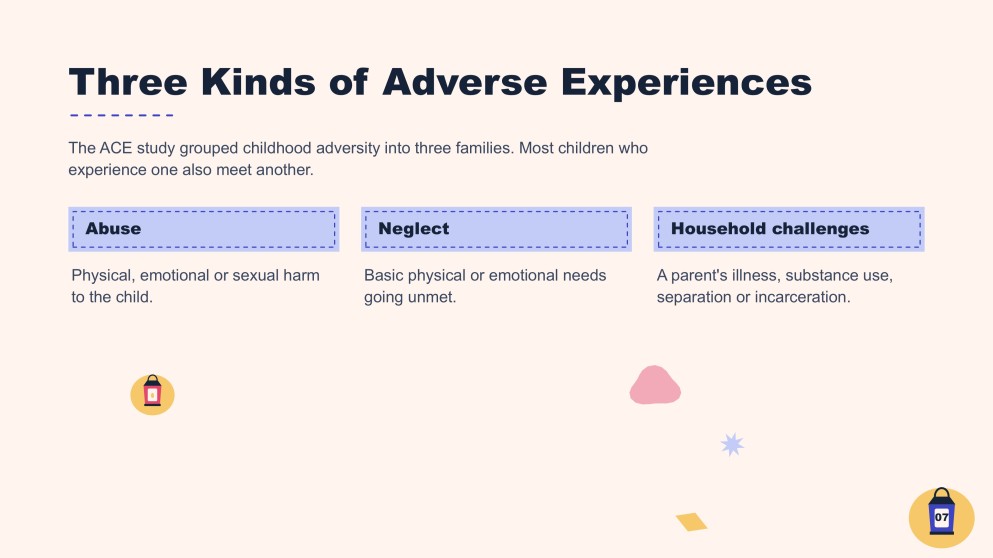 Three Kinds of Adverse Experiences

The ACE study grouped childhood adversity into three families. Most children who experience one also meet another.

Abuse

Physical, emotional or sexual harm to the child.

Neglect

Basic physical or emotional needs going unmet.

Household challenges

A parent's illness, substance use, separation or incarceration.

07